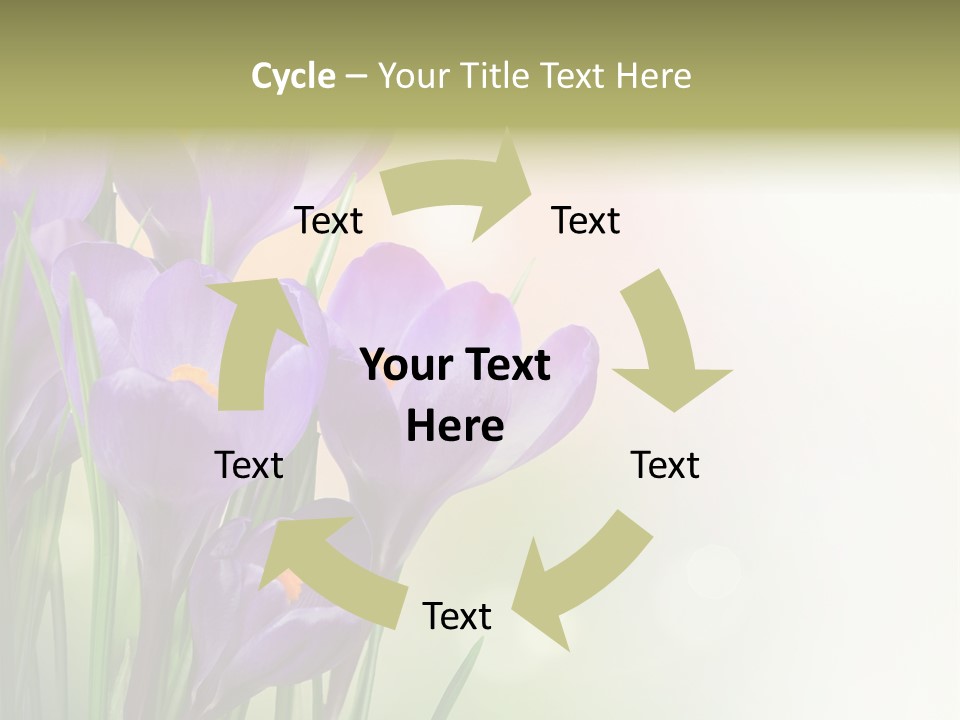 Cycle – Your Title Text Here

Text

Text

Your Text Here

Text

Text

Text